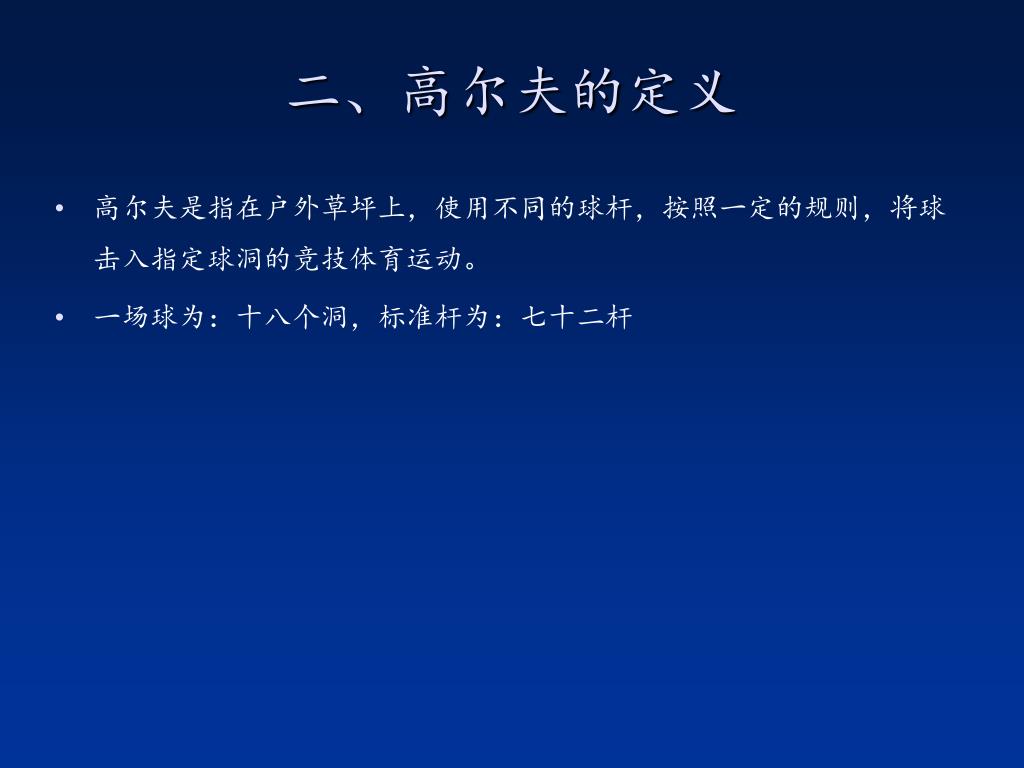 二、高尔夫的定义

• 高尔夫是指在户外草坪上，使用不同的球杆，按照一定的规则，将球击入指定球洞的竞技体育运动。

• 一场球为：十八个洞，标准杆为：七十二杆